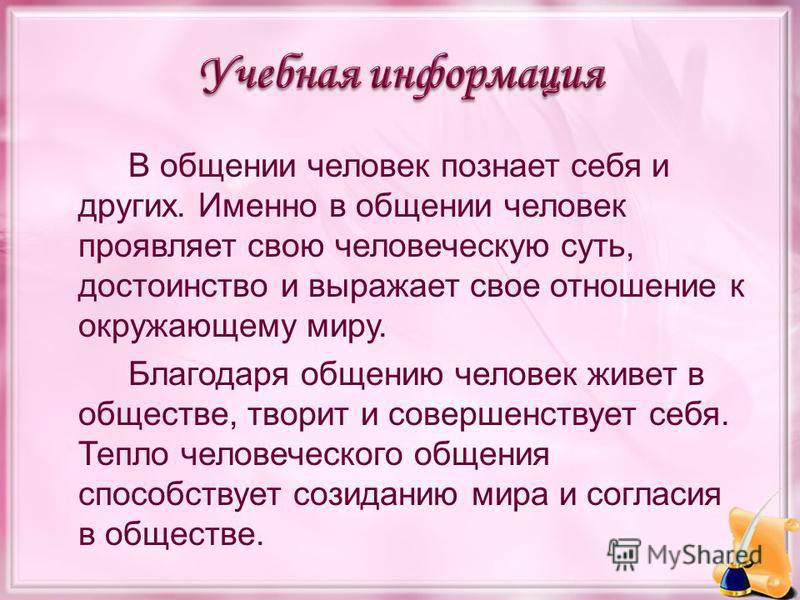 Учебная информация

В общении человек познает себя и других. Именно в общении человек проявляет свою человеческую суть, достоинство и выражает свое отношение к окружающему миру.

Благодаря общению человек живет в обществе, творит и совершенствует себя. Тепло человеческого общения способствует созиданию мира и согласия в обществе.

MyShared